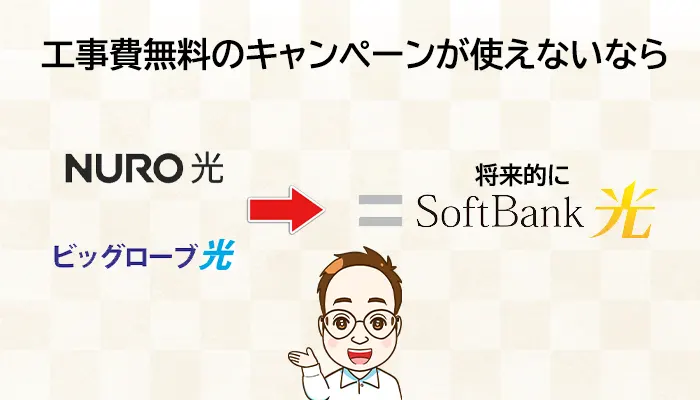 工事費無料のキャンペーンが使えないなら

NURO 光

ビッグローブ光

将来的に

SoftBank 光